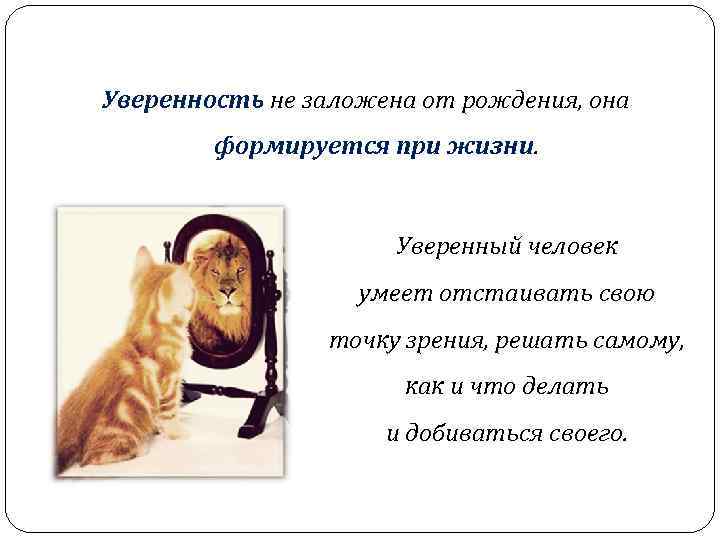 Уверенность не заложена от рождения, она формируется при жизни.

Уверенный человек умеет отстаивать свою точку зрения, решать самому, как и что делать и добиваться своего.